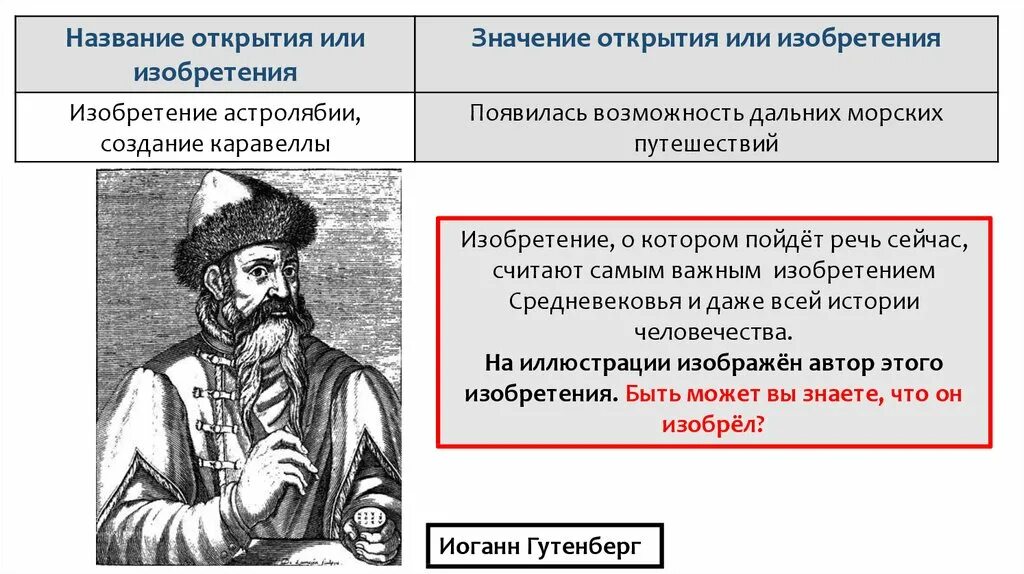 | Название открытия или изобретения | Значение открытия или изобретения |
|---|---|
| Изобретение астролябии, создание каравеллы | Появилась возможность дальних морских путешествий |

Изобретение, о котором пойдёт речь сейчас, считают самым важным изобретением Средневековья и даже всей истории человечества.
На иллюстрации изображён автор этого изобретения. Быть может вы знаете, что он изобрёл?

Иоганн Гутенберг